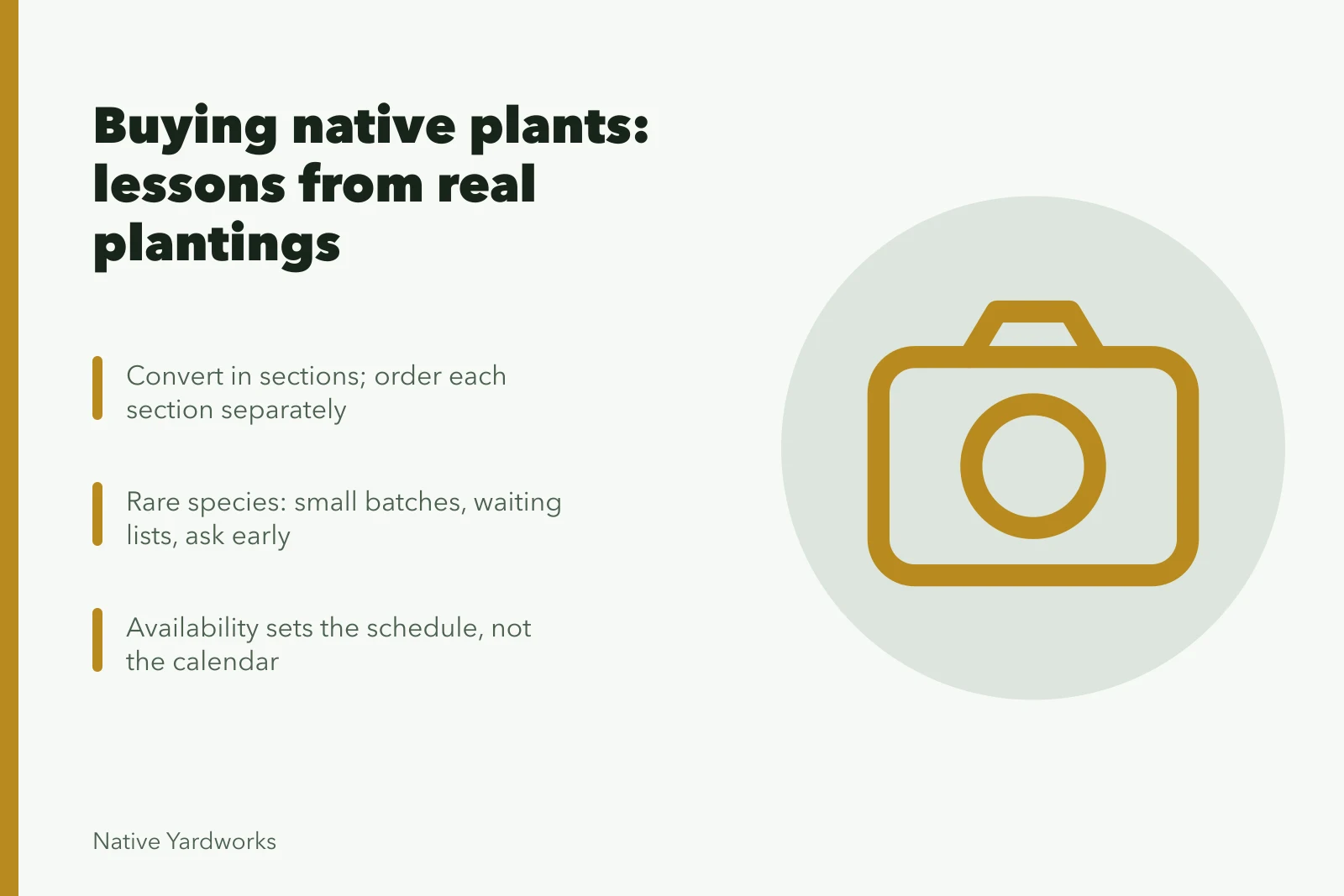 Buying native plants: lessons from real plantings

Convert in sections; order each section separately

Rare species: small batches, waiting lists, ask early

Availability sets the schedule, not the calendar

Native Yardworks